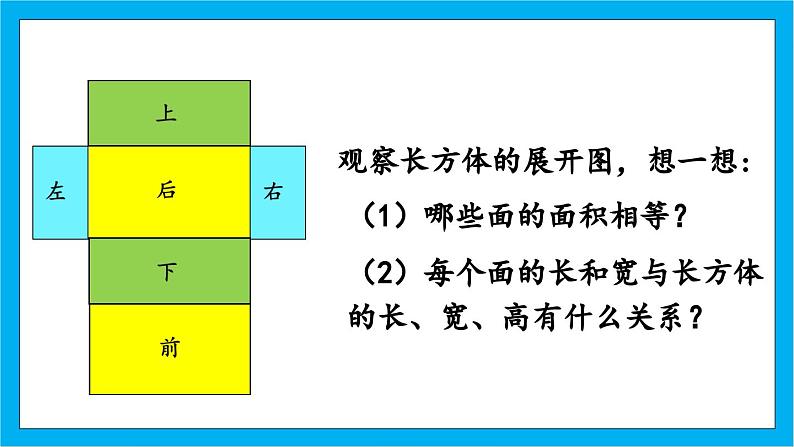 上

左

后

右

下

前

观察长方体的展开图，想一想：

（1）哪些面的面积相等？

（2）每个面的长和宽与长方体的长、宽、高有什么关系？